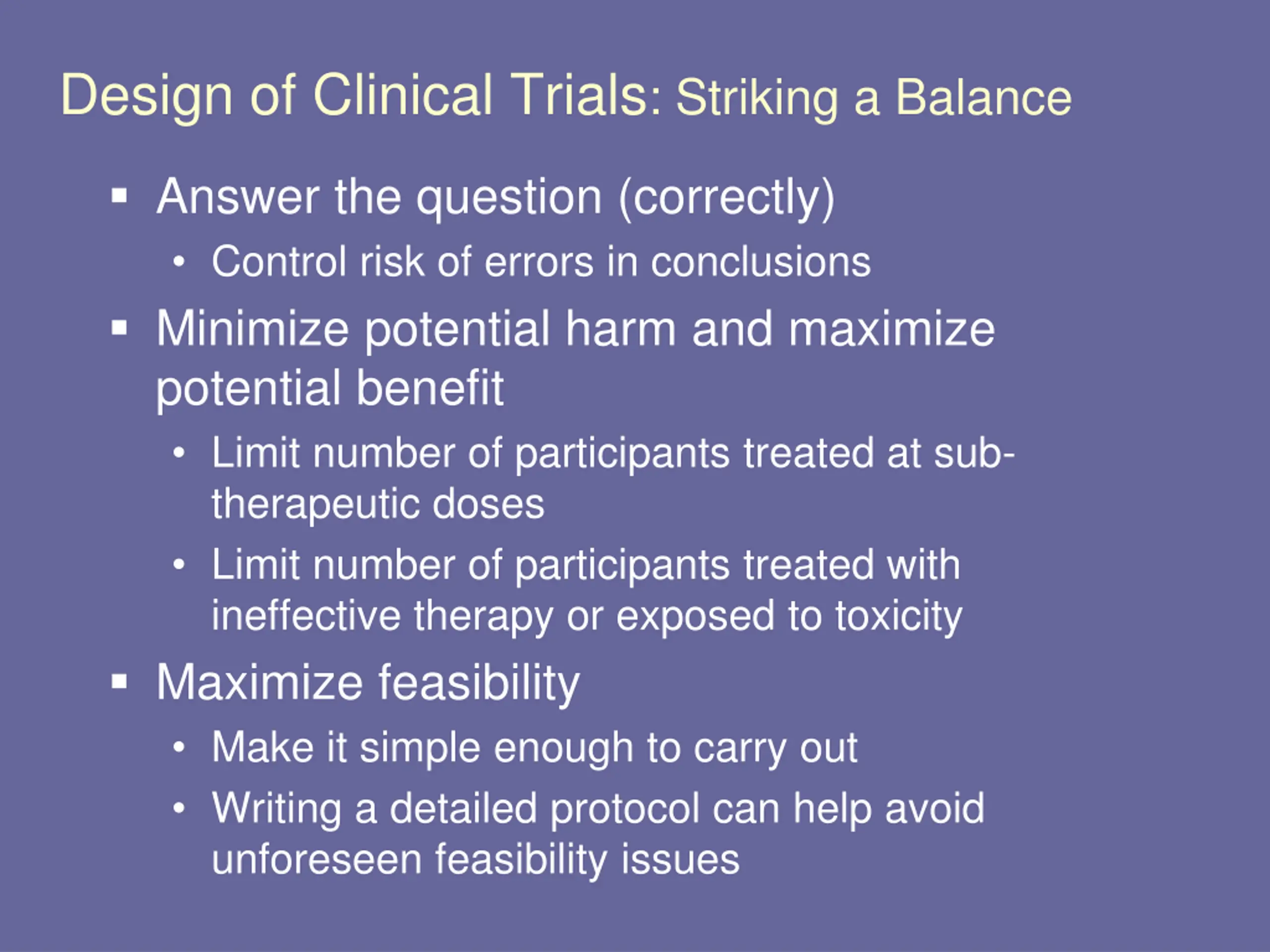 Design of Clinical Trials: Striking a Balance

▪ Answer the question (correctly)
  • Control risk of errors in conclusions
▪ Minimize potential harm and maximize potential benefit
  • Limit number of participants treated at sub-therapeutic doses
  • Limit number of participants treated with ineffective therapy or exposed to toxicity
▪ Maximize feasibility
  • Make it simple enough to carry out
  • Writing a detailed protocol can help avoid unforeseen feasibility issues